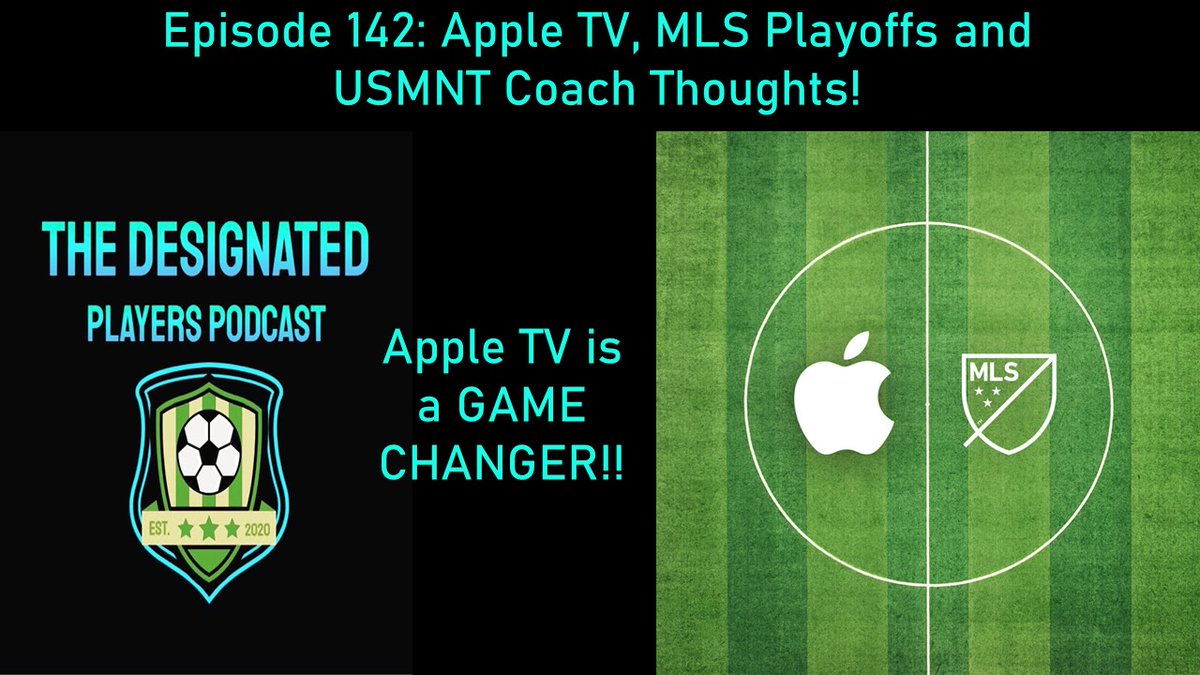 Episode 142: Apple TV, MLS Playoffs and USMNT Coach Thoughts!

THE DESIGNATED
PLAYERS PODCAST
EST. 2020

Apple TV is a GAME CHANGER!!

MLS